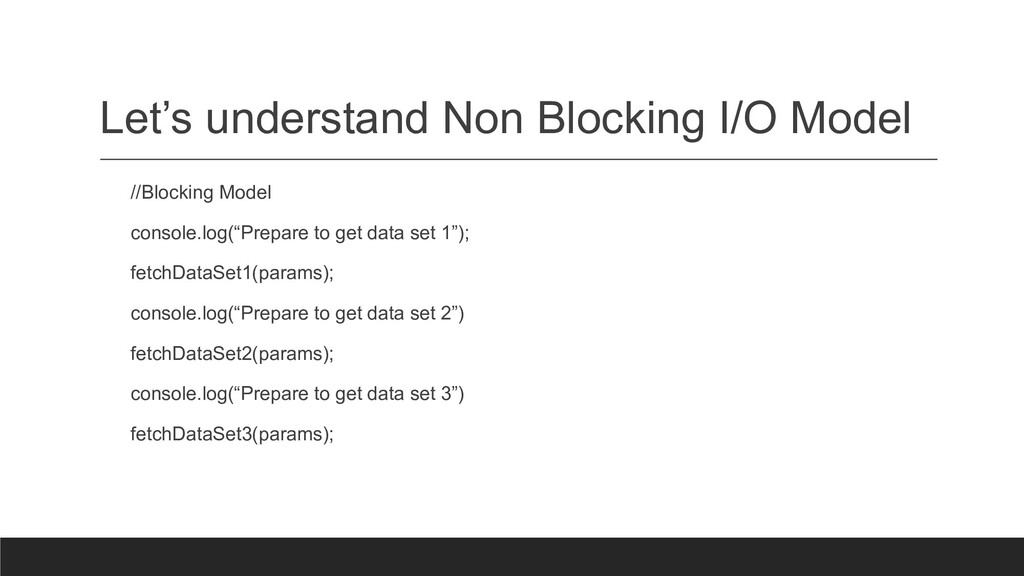 Let’s understand Non Blocking I/O Model

//Blocking Model

console.log(“Prepare to get data set 1”);

fetchDataSet1(params);

console.log(“Prepare to get data set 2”)

fetchDataSet2(params);

console.log(“Prepare to get data set 3”)

fetchDataSet3(params);